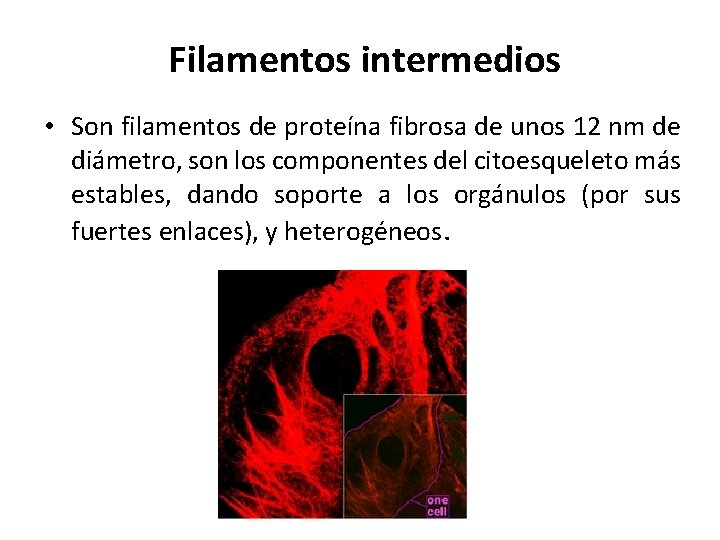 Filamentos intermedios

• Son filamentos de proteína fibrosa de unos 12 nm de diámetro, son los componentes del citoesqueleto más estables, dando soporte a los orgánulos (por sus fuertes enlaces), y heterogéneos.

one cell